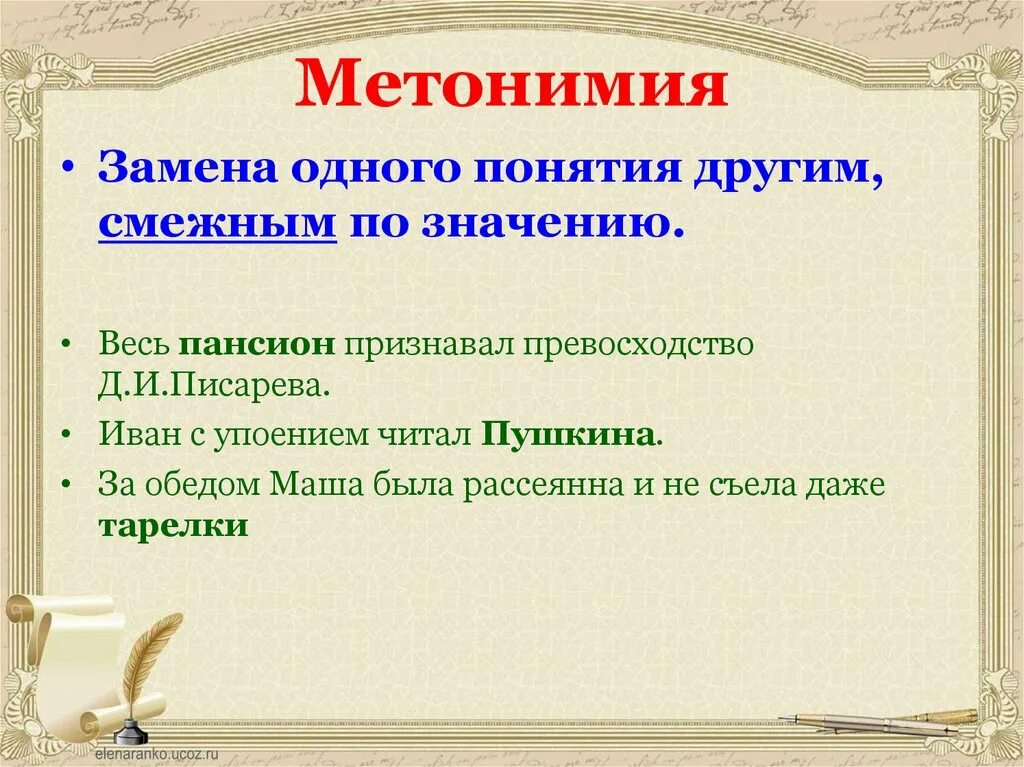 Метонимия

• Замена одного понятия другим, смежным по значению.

• Весь пансион признавал превосходство Д.И.Писарева.
• Иван с упоением читал Пушкина.
• За обедом Маша была рассеянна и не съела даже тарелки

elenaranko.ucoz.ru